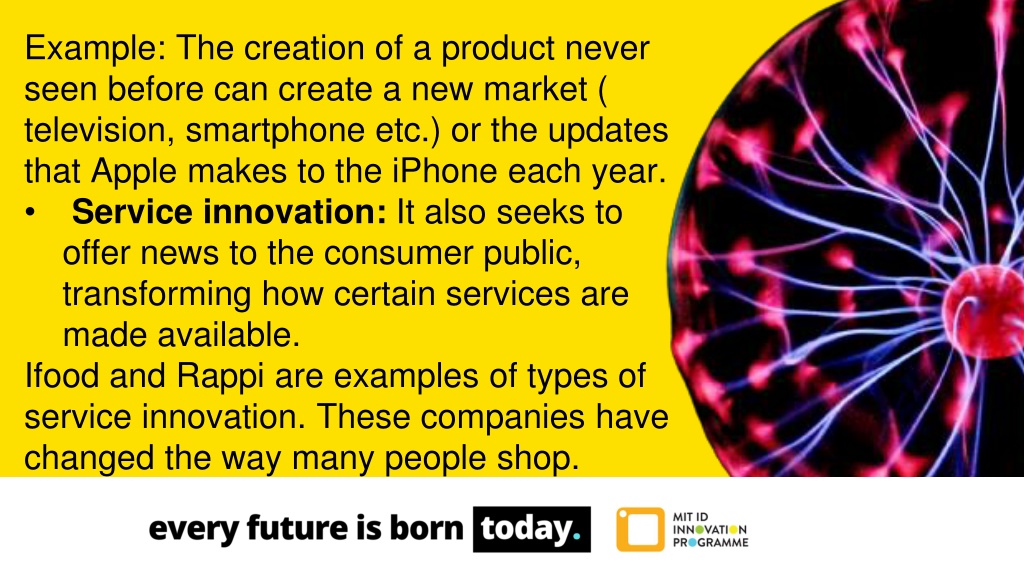 Example: The creation of a product never seen before can create a new market ( television, smartphone etc.) or the updates that Apple makes to the iPhone each year.

• **Service innovation:** It also seeks to offer news to the consumer public, transforming how certain services are made available.

Ifood and Rappi are examples of types of service innovation. These companies have changed the way many people shop.

every future is born today.

MIT ID INNOVATION PROGRAMME